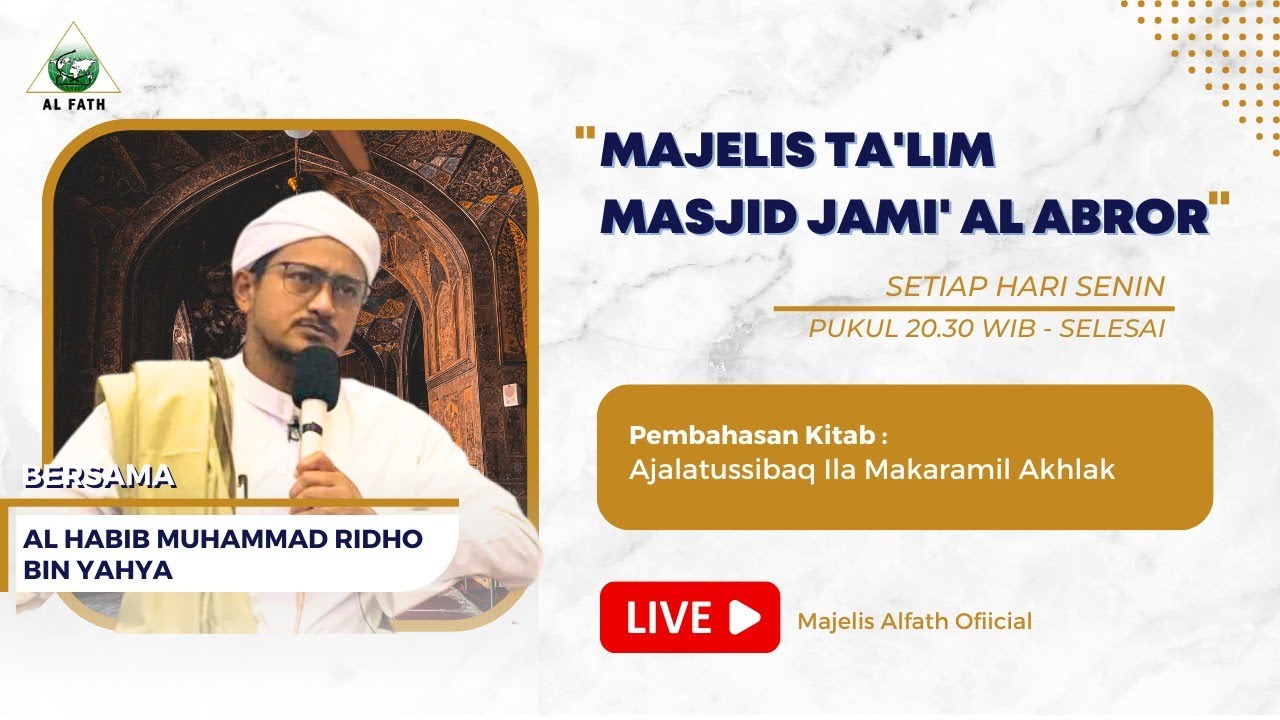 AL FATH

"MAJELIS TA'LIM MASJID JAMI' AL ABROR"

SETIAP HARI SENIN
PUKUL 20.30 WIB - SELESAI

Pembahasan Kitab :
Ajalatussibaq Ila Makaramil Akhlak

BERSAMA

AL HABIB MUHAMMAD RIDHO BIN YAHYA

LIVE

Majelis Alfath Ofiicial